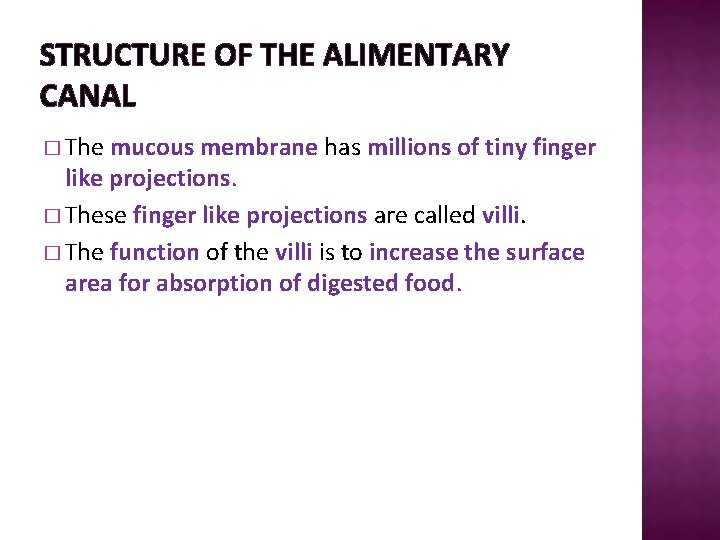 STRUCTURE OF THE ALIMENTARY CANAL

□ The mucous membrane has millions of tiny finger like projections.

□ These finger like projections are called villi.

□ The function of the villi is to increase the surface area for absorption of digested food.